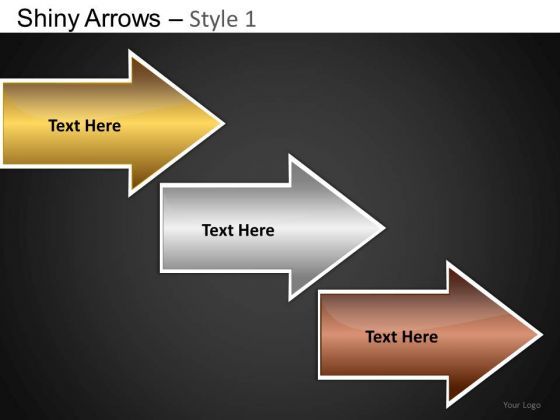 Shiny Arrows – Style 1

Text Here

Text Here

Text Here

Your Logo